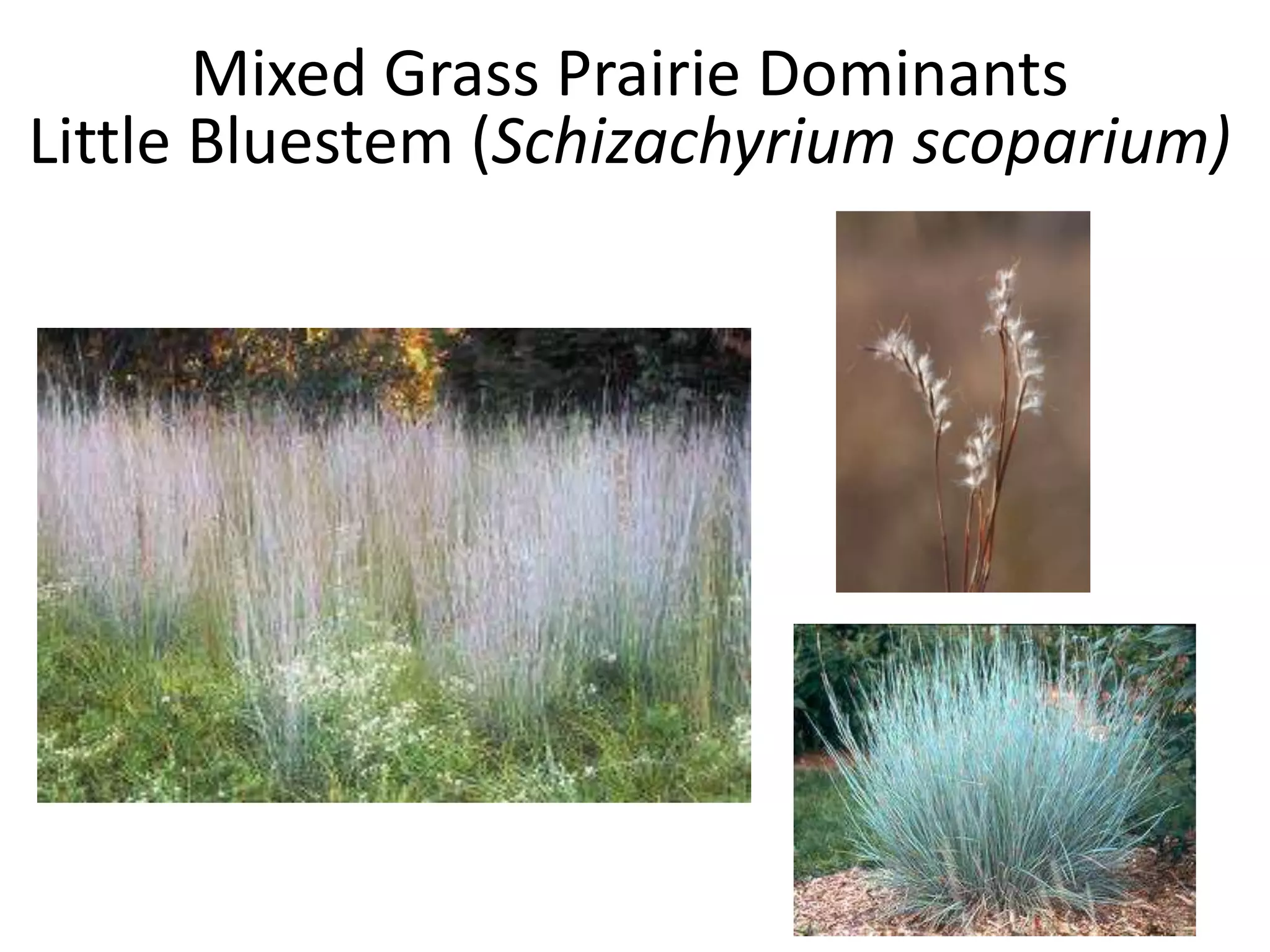 Mixed Grass Prairie Dominants
Little Bluestem (Schizachyrium scoparium)